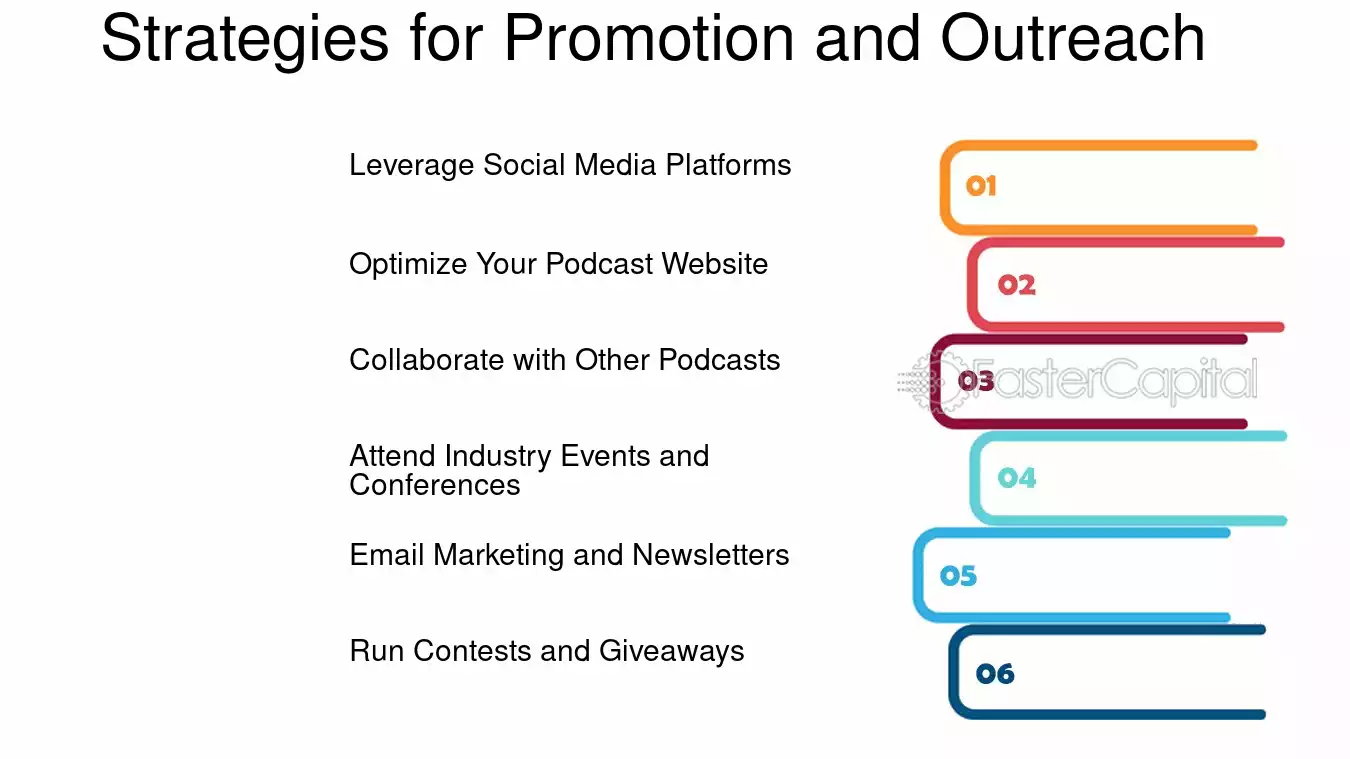 Strategies for Promotion and Outreach

Leverage Social Media Platforms

01

Optimize Your Podcast Website

02

Collaborate with Other Podcasts

03

FasterCapital

Attend Industry Events and Conferences

04

Email Marketing and Newsletters

05

Run Contests and Giveaways

06